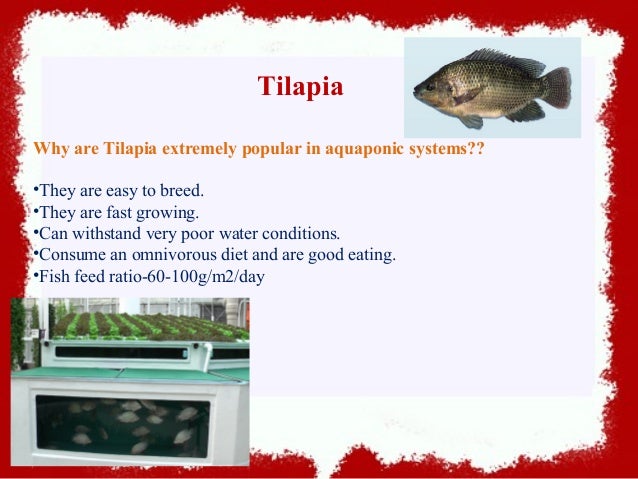 Tilapia

Why are Tilapia extremely popular in aquaponic systems??

•They are easy to breed.
•They are fast growing.
•Can withstand very poor water conditions.
•Consume an omnivorous diet and are good eating.
•Fish feed ratio-60-100g/m2/day